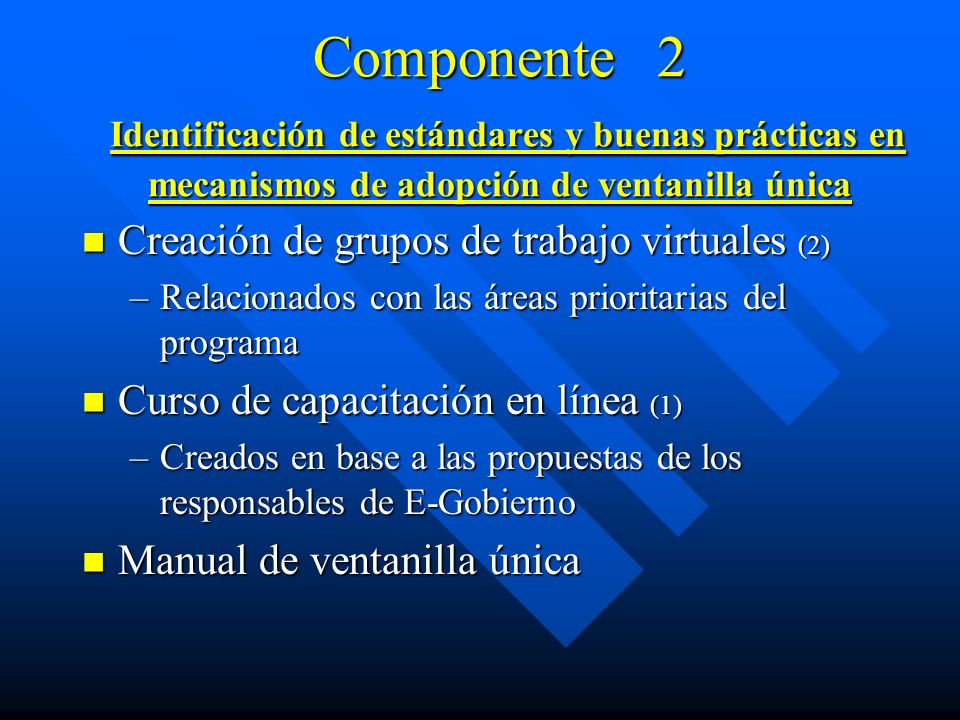 Componente 2

Identificación de estándares y buenas prácticas en mecanismos de adopción de ventanilla única

Creación de grupos de trabajo virtuales (2)

– Relacionados con las áreas prioritarias del programa

Curso de capacitación en línea (1)

– Creados en base a las propuestas de los responsables de E-Gobierno

Manual de ventanilla única